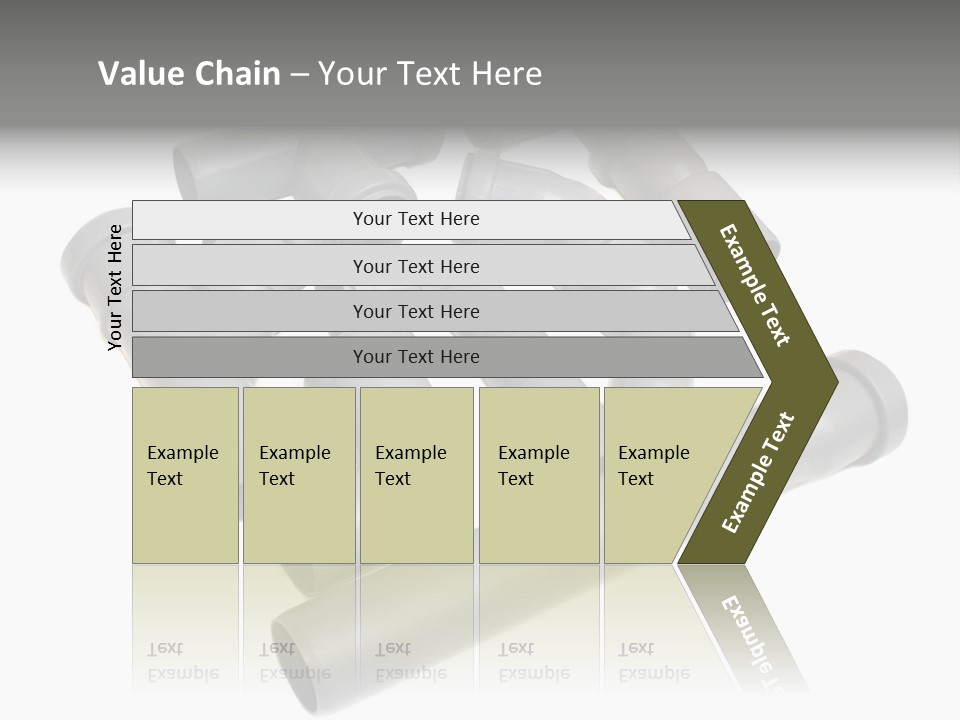 Value Chain – Your Text Here

Your Text Here

Your Text Here

Your Text Here

Your Text Here

Your Text Here

Example Text

Example Text

Example Text

Example Text

Example Text

Example Text

Example Text